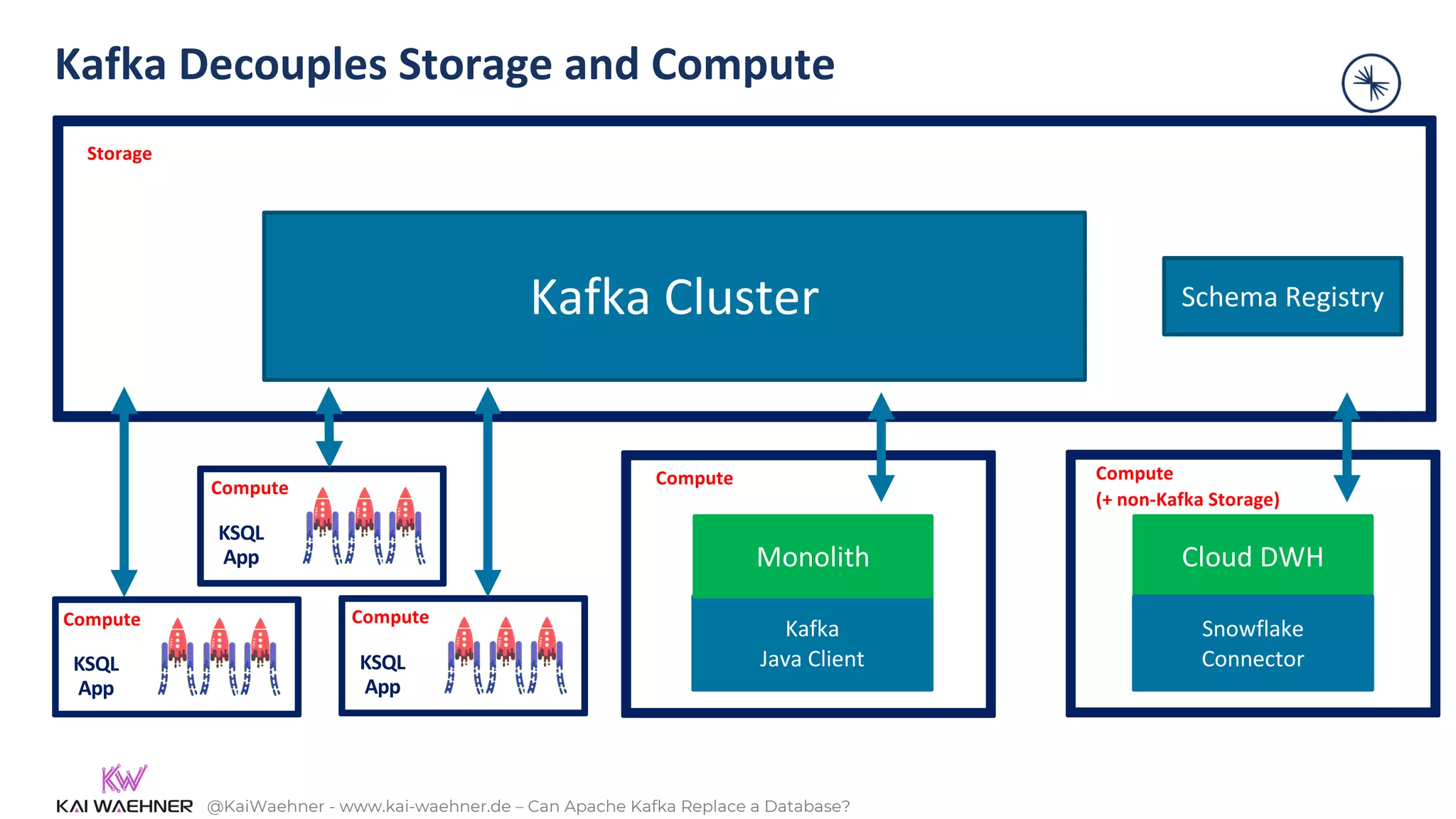 Kafka Decouples Storage and Compute

Storage

Kafka Cluster

Schema Registry

Compute
KSQL App

Compute
KSQL App

Compute
KSQL App

Compute
Monolith
Kafka Java Client

Compute
(+ non-Kafka Storage)
Cloud DWH
Snowflake Connector

KW
KAI WAEHNER @KaiWaehner - www.kai-waehner.de – Can Apache Kafka Replace a Database?